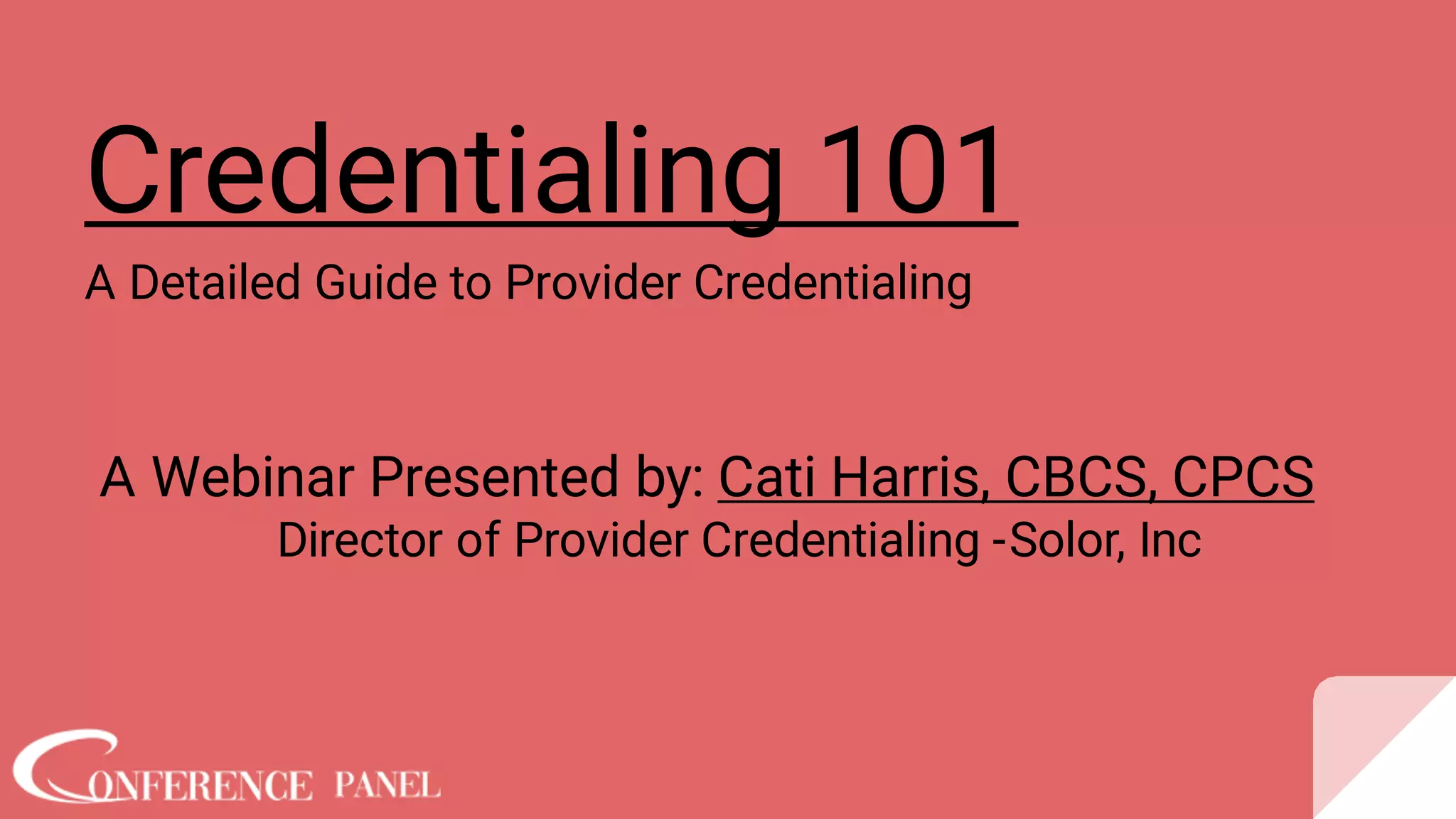 Credentialing 101

A Detailed Guide to Provider Credentialing

A Webinar Presented by: Cati Harris, CBCS, CPCS
Director of Provider Credentialing -Solor, Inc

CONFERENCE PANEL